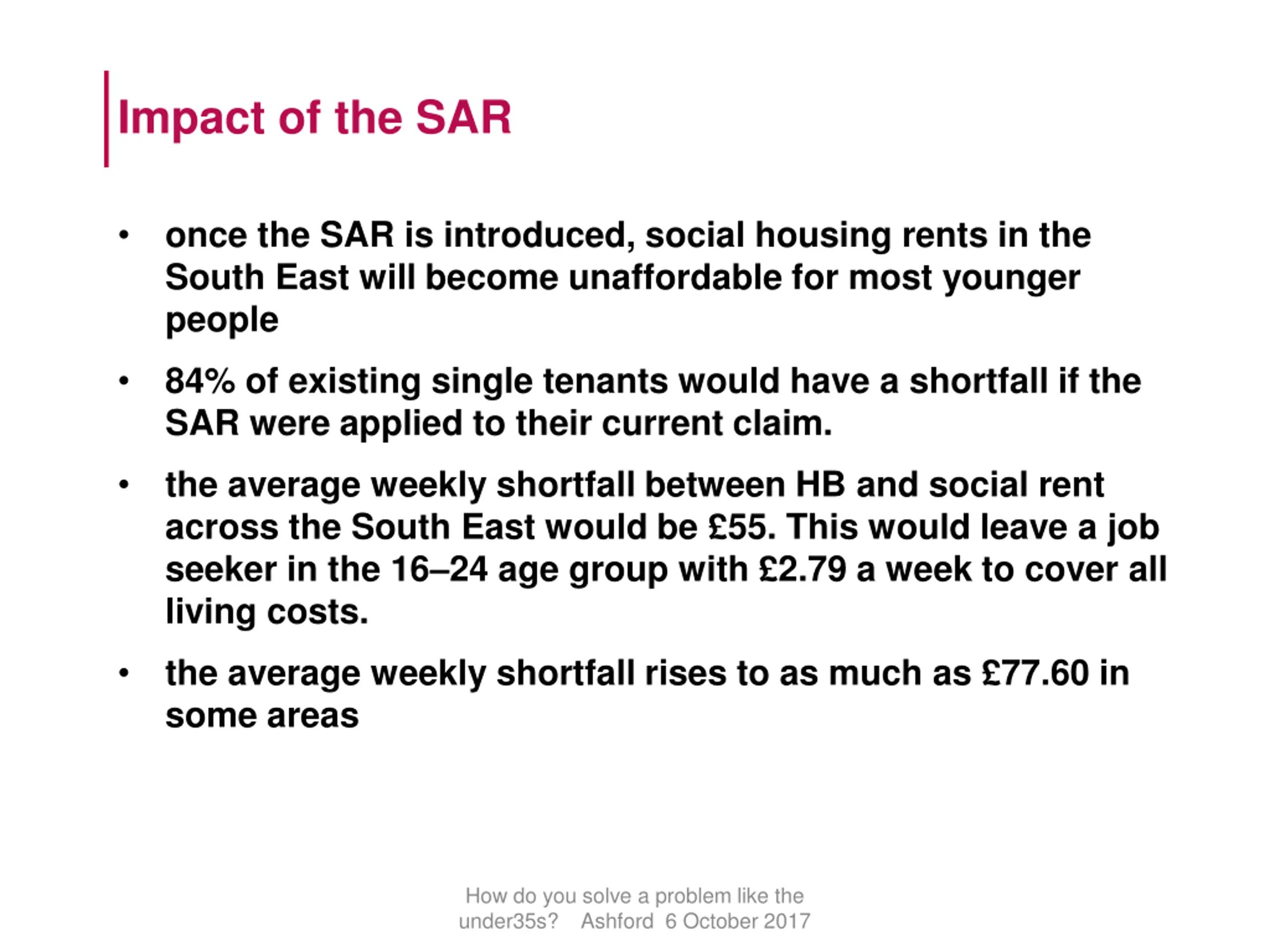 Impact of the SAR

• once the SAR is introduced, social housing rents in the South East will become unaffordable for most younger people

• 84% of existing single tenants would have a shortfall if the SAR were applied to their current claim.

• the average weekly shortfall between HB and social rent across the South East would be £55. This would leave a job seeker in the 16–24 age group with £2.79 a week to cover all living costs.

• the average weekly shortfall rises to as much as £77.60 in some areas

How do you solve a problem like the under35s? Ashford 6 October 2017